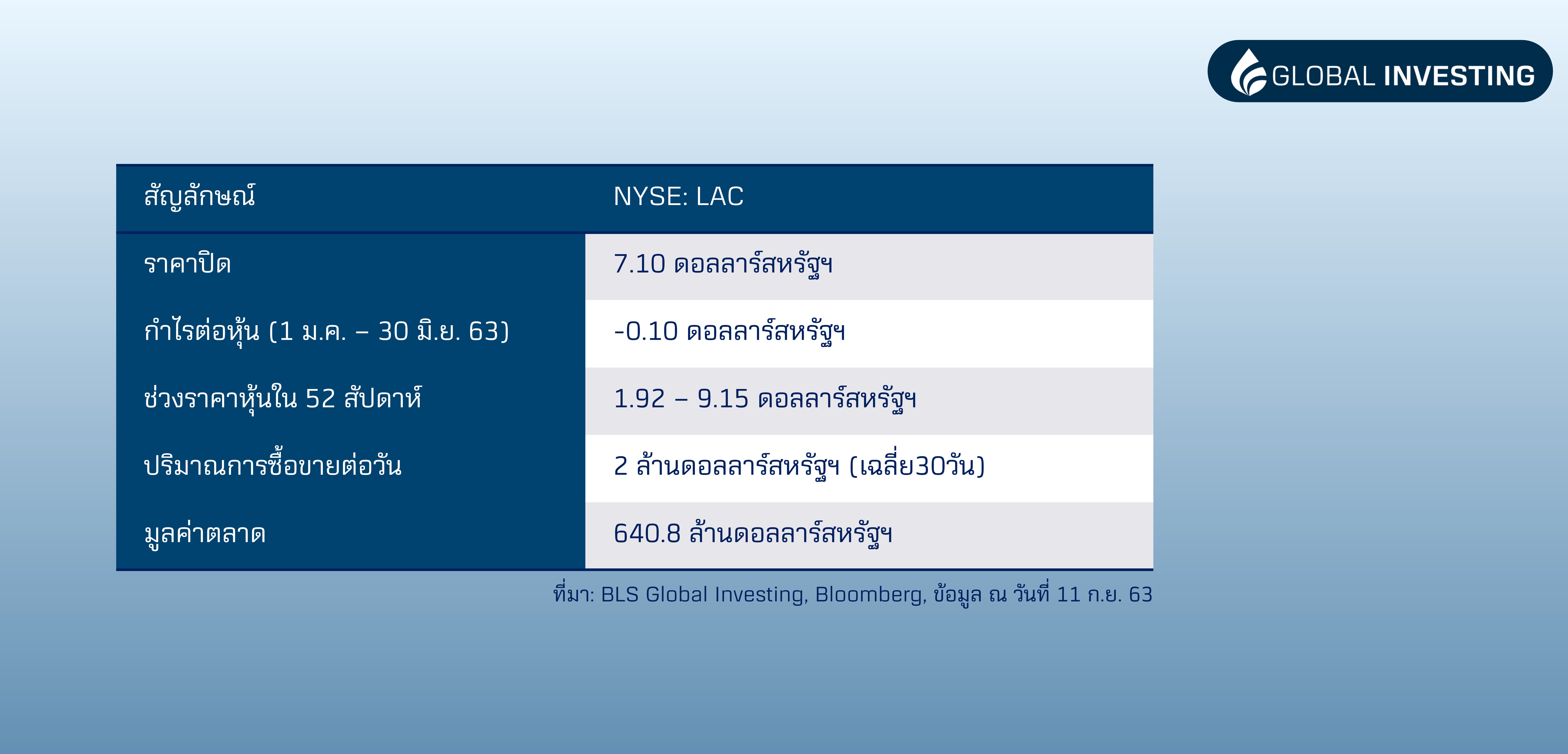 GLOBAL INVESTING

| สัญลักษณ์ | NYSE: LAC |
|---|---|
| ราคาปิด | 7.10 ดอลลาร์สหรัฐฯ |
| กำไรต่อหุ้น (1 ม.ค. – 30 มิ.ย. 63) | -0.10 ดอลลาร์สหรัฐฯ |
| ช่วงราคาหุ้นใน 52 สัปดาห์ | 1.92 – 9.15 ดอลลาร์สหรัฐฯ |
| ปริมาณการซื้อขายต่อวัน | 2 ล้านดอลลาร์สหรัฐฯ (เฉลี่ย30วัน) |
| มูลค่าตลาด | 640.8 ล้านดอลลาร์สหรัฐฯ |

ที่มา: BLS Global Investing, Bloomberg, ข้อมูล ณ วันที่ 11 ก.ย. 63